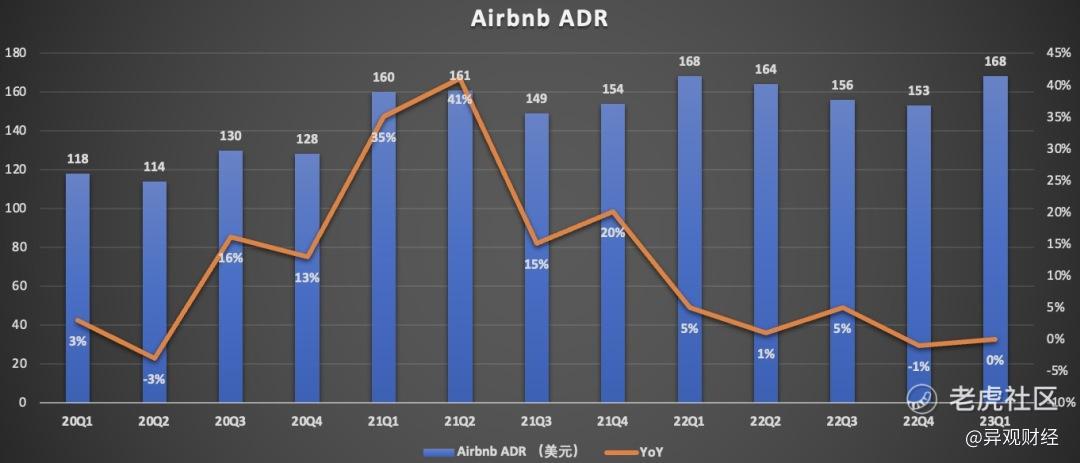 Airbnb ADR

180
160
140
120
100
80
60
40
20
0

45%
40%
35%
30%
25%
20%
15%
10%
5%
0%
-5%
-10%

118
114
130
128
160
161
149
154
168
164
156
153
168

3%
-3%
16%
13%
35%
41%
15%
20%
5%
1%
5%
-1%
0%

20Q1
20Q2
20Q3
20Q4
21Q1
21Q2
21Q3
21Q4
22Q1
22Q2
22Q3
22Q4
23Q1

Airbnb ADR （美元）
YoY

老虎社区
@异观财经